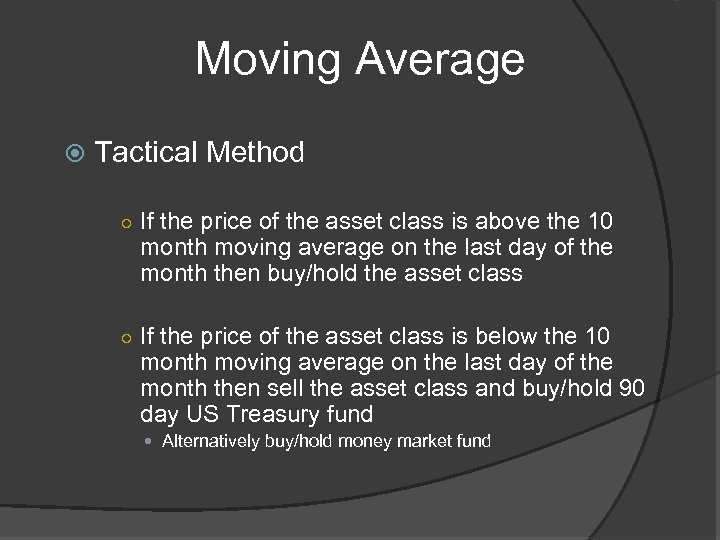 Moving Average

Tactical Method

If the price of the asset class is above the 10 month moving average on the last day of the month then buy/hold the asset class

If the price of the asset class is below the 10 month moving average on the last day of the month then sell the asset class and buy/hold 90 day US Treasury fund

Alternatively buy/hold money market fund